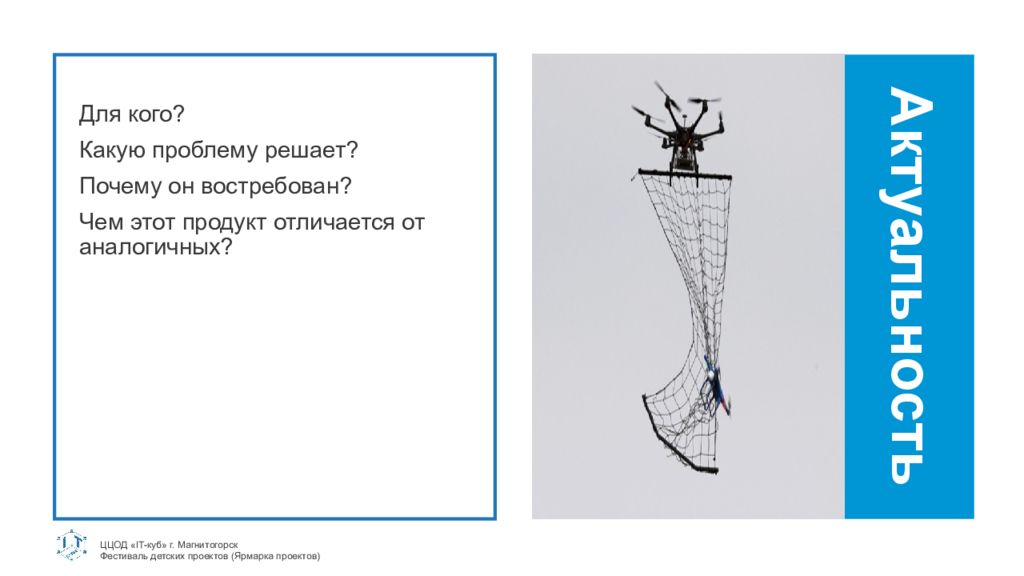 Для кого?

Какую проблему решает?

Почему он востребован?

Чем этот продукт отличается от аналогичных?

Актуальность

ЦЦОД «IT-куб» г. Магнитогорск
Фестиваль детских проектов (Ярмарка проектов)